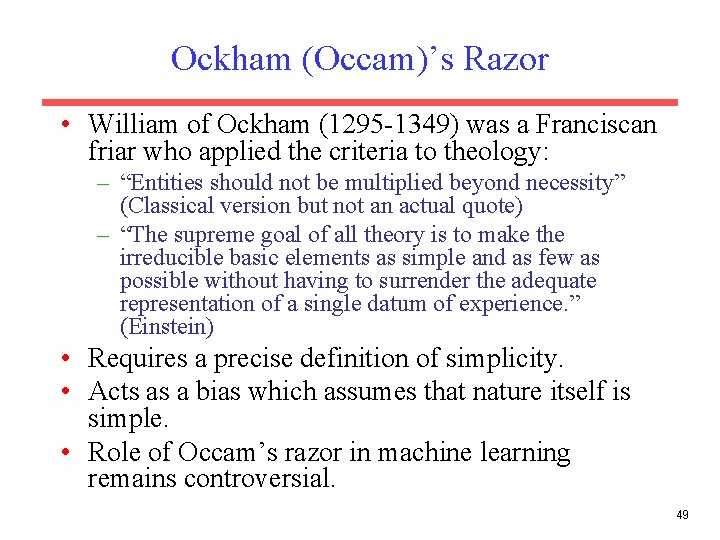 Ockham (Occam)’s Razor

• William of Ockham (1295-1349) was a Franciscan friar who applied the criteria to theology:
  – “Entities should not be multiplied beyond necessity” (Classical version but not an actual quote)
  – “The supreme goal of all theory is to make the irreducible basic elements as simple and as few as possible without having to surrender the adequate representation of a single datum of experience.” (Einstein)
• Requires a precise definition of simplicity.
• Acts as a bias which assumes that nature itself is simple.
• Role of Occam’s razor in machine learning remains controversial.

49